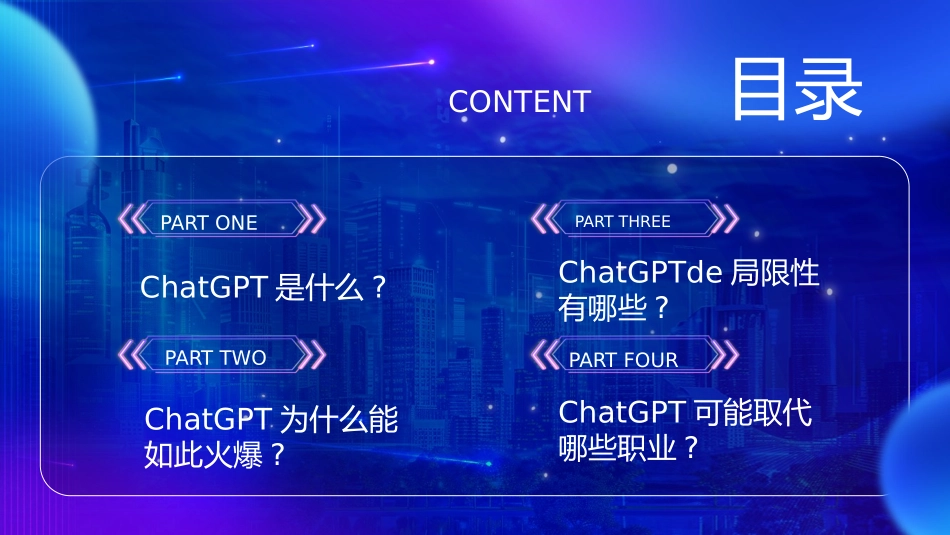 CONTENT

目录

PART ONE

ChatGPT 是什么？

PART TWO

ChatGPT 为什么能如此火爆？

PART THREE

ChatGPTde 局限性有哪些？

PART FOUR

ChatGPT 可能取代哪些职业？